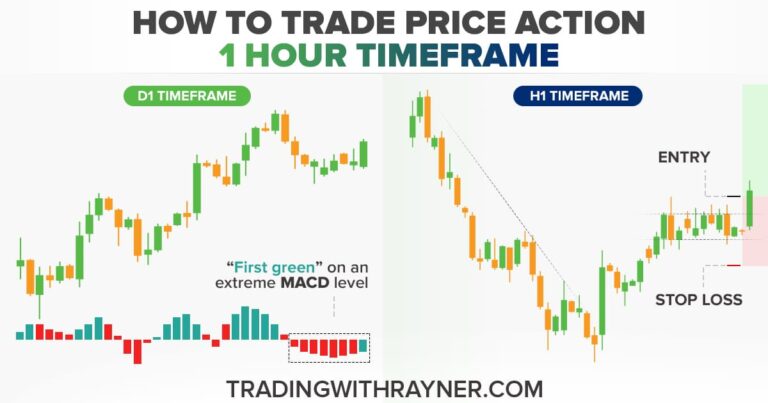 HOW TO TRADE PRICE ACTION
1 HOUR TIMEFRAME

D1 TIMEFRAME

"First green" on an extreme MACD level

H1 TIMEFRAME

ENTRY

STOP LOSS

TRADINGWITHRAYNER.COM